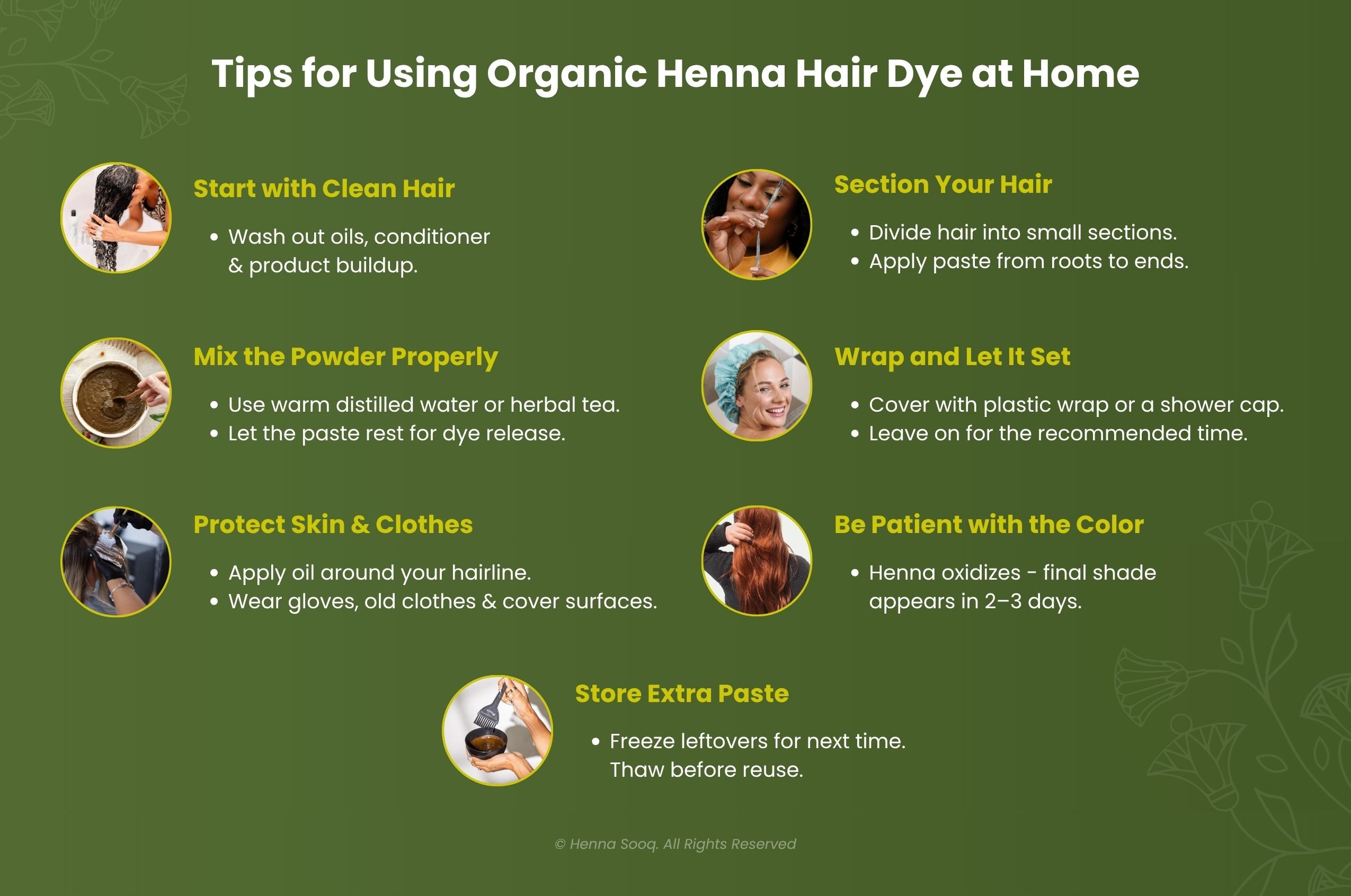 Tips for Using Organic Henna Hair Dye at Home

Start with Clean Hair

• Wash out oils, conditioner & product buildup.

Mix the Powder Properly

• Use warm distilled water or herbal tea.
• Let the paste rest for dye release.

Protect Skin & Clothes

• Apply oil around your hairline.
• Wear gloves, old clothes & cover surfaces.

Section Your Hair

• Divide hair into small sections.
• Apply paste from roots to ends.

Wrap and Let It Set

• Cover with plastic wrap or a shower cap.
• Leave on for the recommended time.

Be Patient with the Color

• Henna oxidizes - final shade appears in 2–3 days.

Store Extra Paste

• Freeze leftovers for next time. Thaw before reuse.

© Henna Sooq. All Rights Reserved